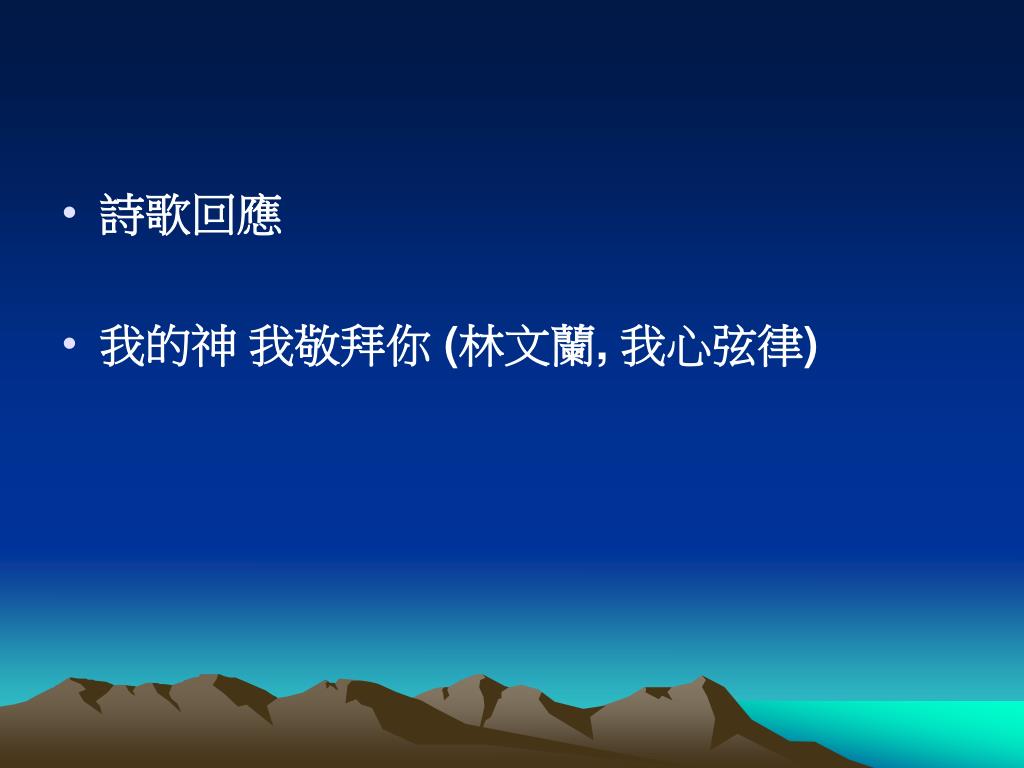 • 詩歌回應

• 我的神 我敬拜你 (林文蘭, 我心弦律)